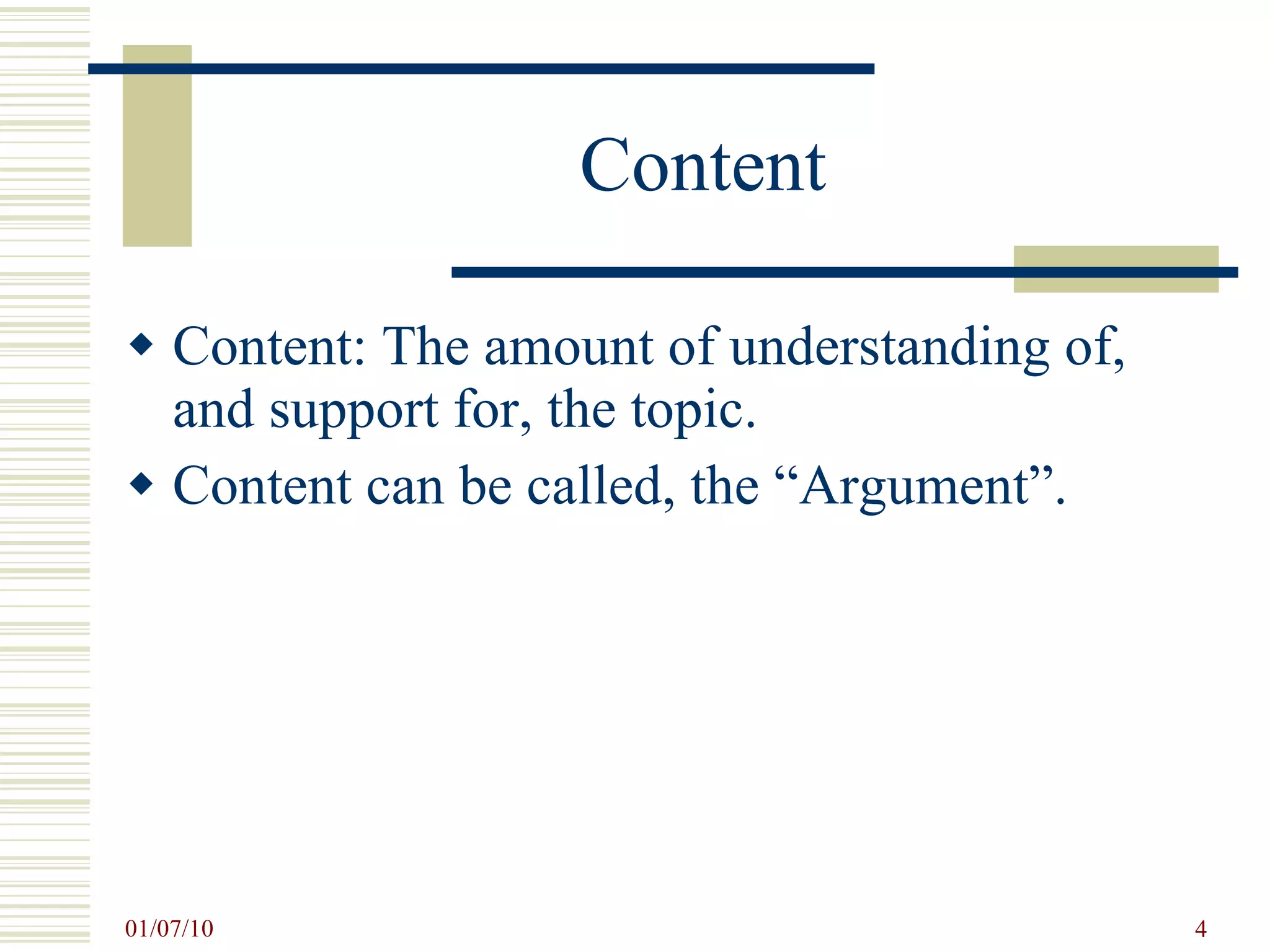 Content

◆ Content: The amount of understanding of, and support for, the topic.

◆ Content can be called, the “Argument”.

01/07/10

4